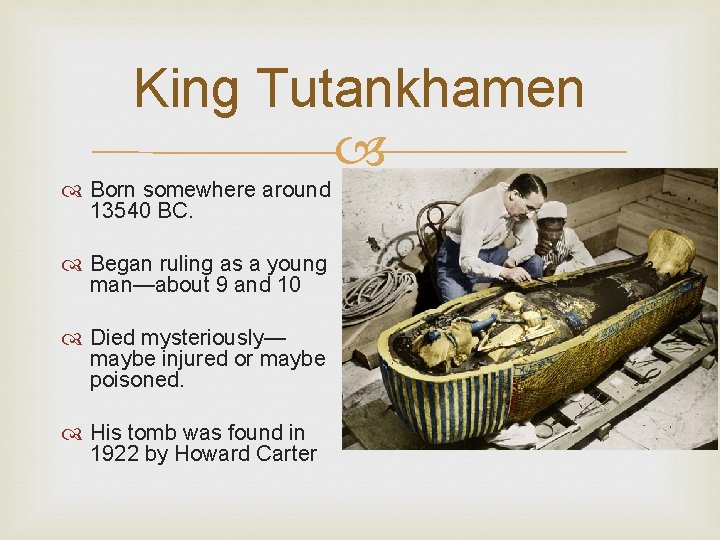 King Tutankhamen

Born somewhere around 13540 BC.

Began ruling as a young man—about 9 and 10

Died mysteriously—maybe injured or maybe poisoned.

His tomb was found in 1922 by Howard Carter